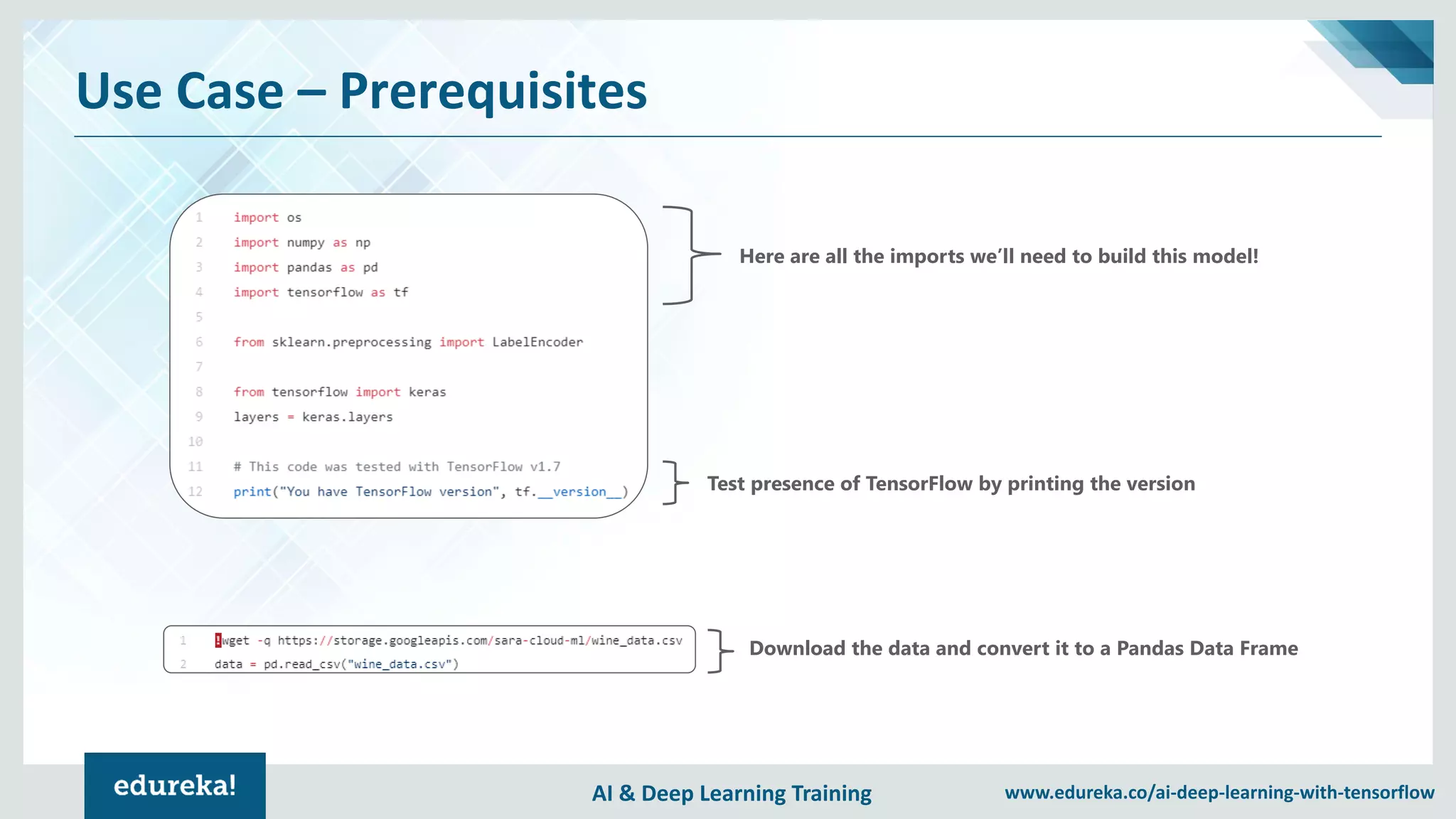 Use Case – Prerequisites

1 import os
2 import numpy as np
3 import pandas as pd
4 import tensorflow as tf
5
6 from sklearn.preprocessing import LabelEncoder
7
8 from tensorflow import keras
9 layers = keras.layers
10
11 # This code was tested with TensorFlow v1.7
12 print("You have TensorFlow version", tf.__version__)

Here are all the imports we'll need to build this model!

Test presence of TensorFlow by printing the version

1 !wget -q https://storage.googleapis.com/sara-cloud-ml/wine_data.csv
2 data = pd.read_csv("wine_data.csv")

Download the data and convert it to a Pandas Data Frame

edureka!

AI & Deep Learning Training

www.edureka.co/ai-deep-learning-with-tensorflow